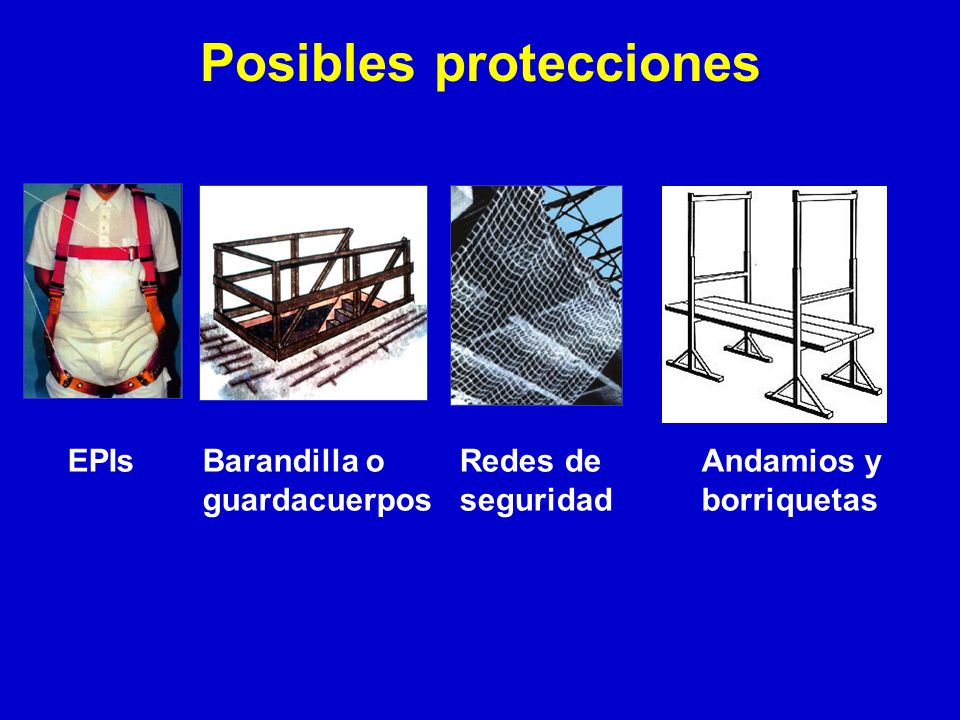 Posibles protecciones

EPIs

Barandilla o guardacuerpos

Redes de seguridad

Andamios y borriquetas